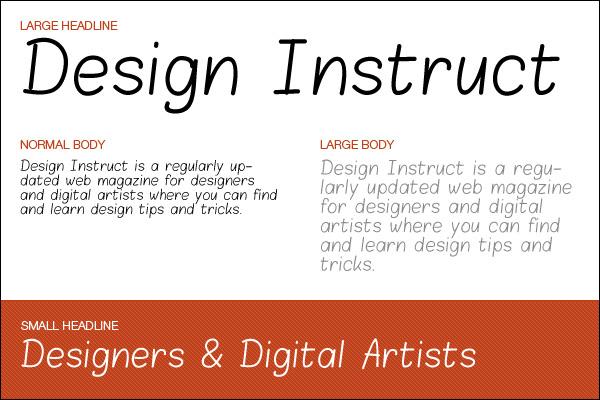 LARGE HEADLINE

Design Instruct

NORMAL BODY

Design Instruct is a regularly updated web magazine for designers and digital artists where you can find and learn design tips and tricks.

LARGE BODY

Design Instruct is a regularly updated web magazine for designers and digital artists where you can find and learn design tips and tricks.

SMALL HEADLINE

Designers & Digital Artists